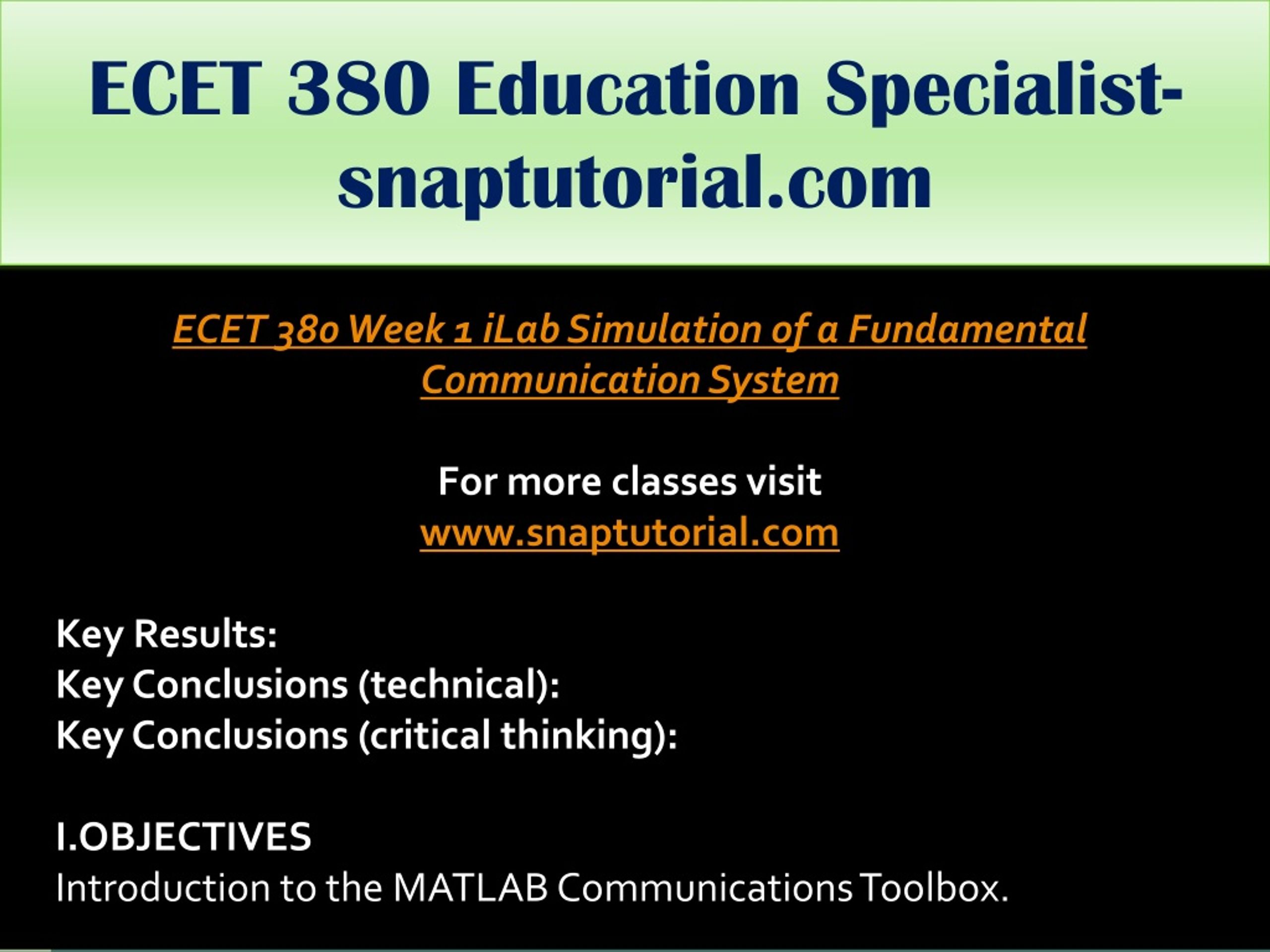 ECET 380 Education Specialist-snaptutorial.com

ECET 380 Week 1 iLab Simulation of a Fundamental Communication System

For more classes visit
www.snaptutorial.com

Key Results:
Key Conclusions (technical):
Key Conclusions (critical thinking):

I.OBJECTIVES
Introduction to the MATLAB Communications Toolbox.